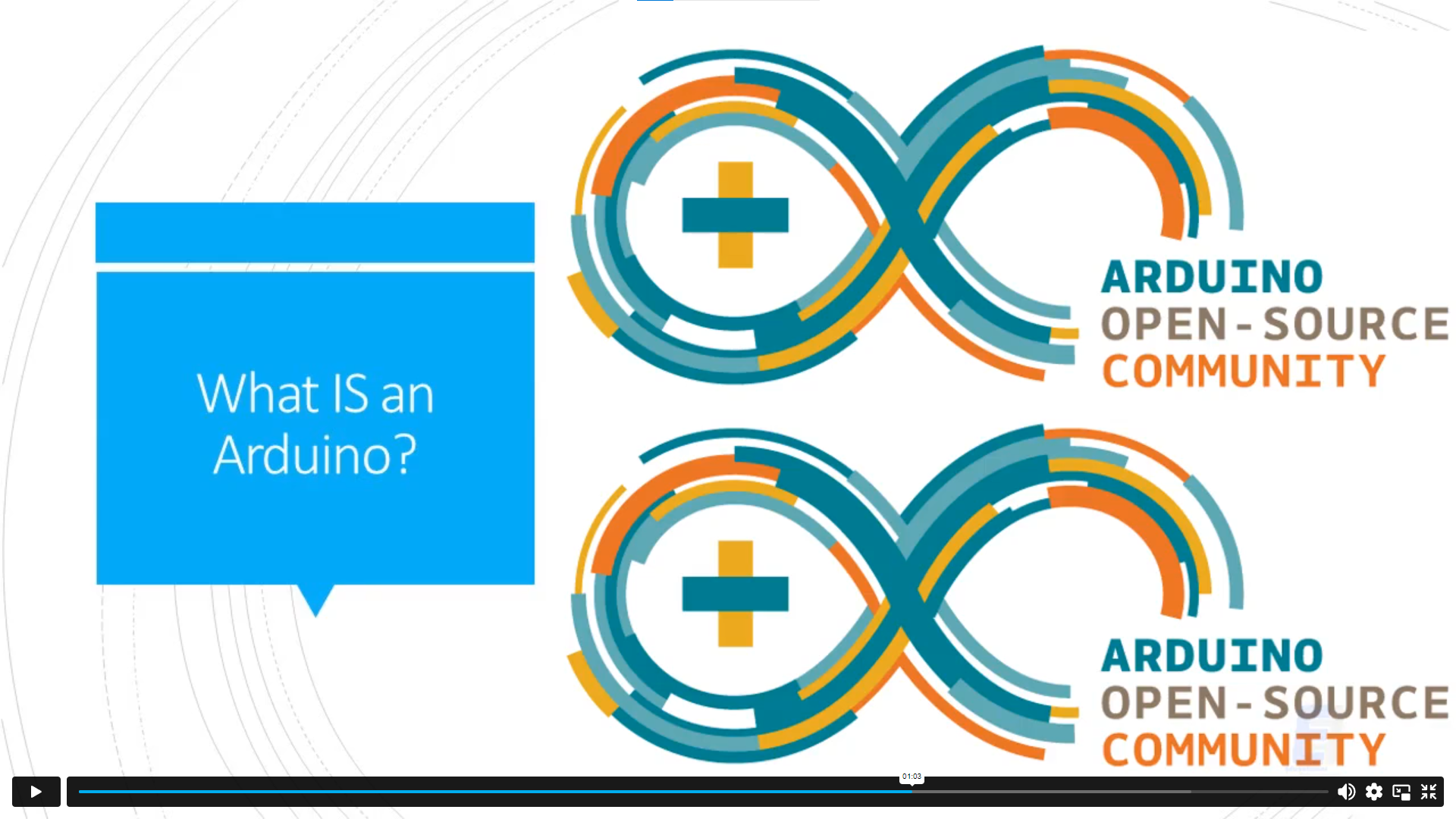 What IS an Arduino?

ARDUINO
OPEN-SOURCE
COMMUNITY

ARDUINO
OPEN-SOURCE
COMMUNITY

01:03